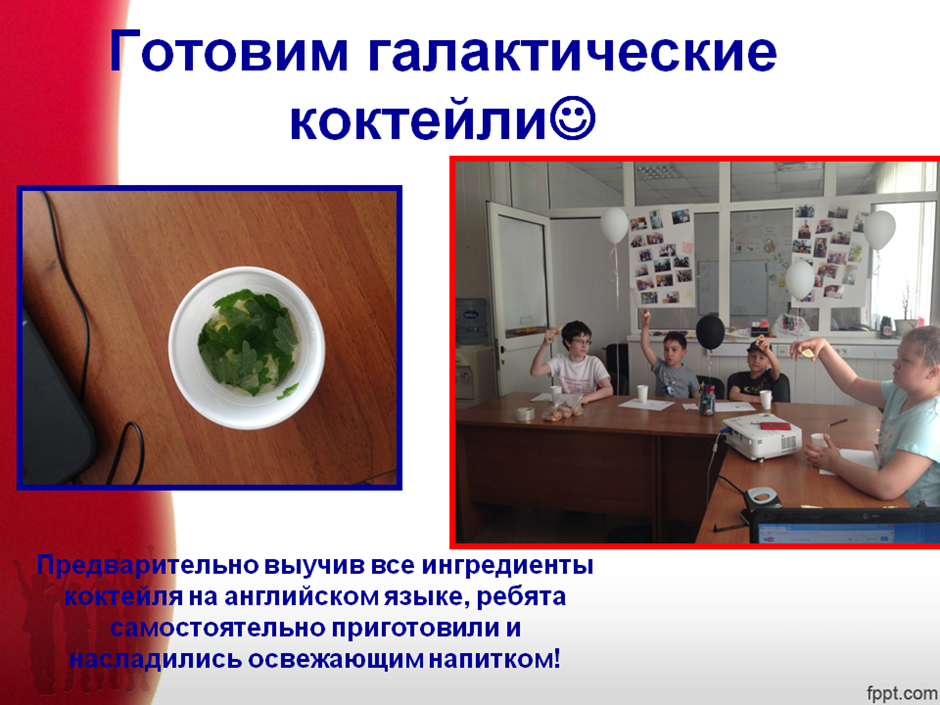 Готовим галактические коктейли☺

Предварительно выучив все ингредиенты коктейля на английском языке, ребята самостоятельно приготовили и насладились освежающим напитком!

fppt.com